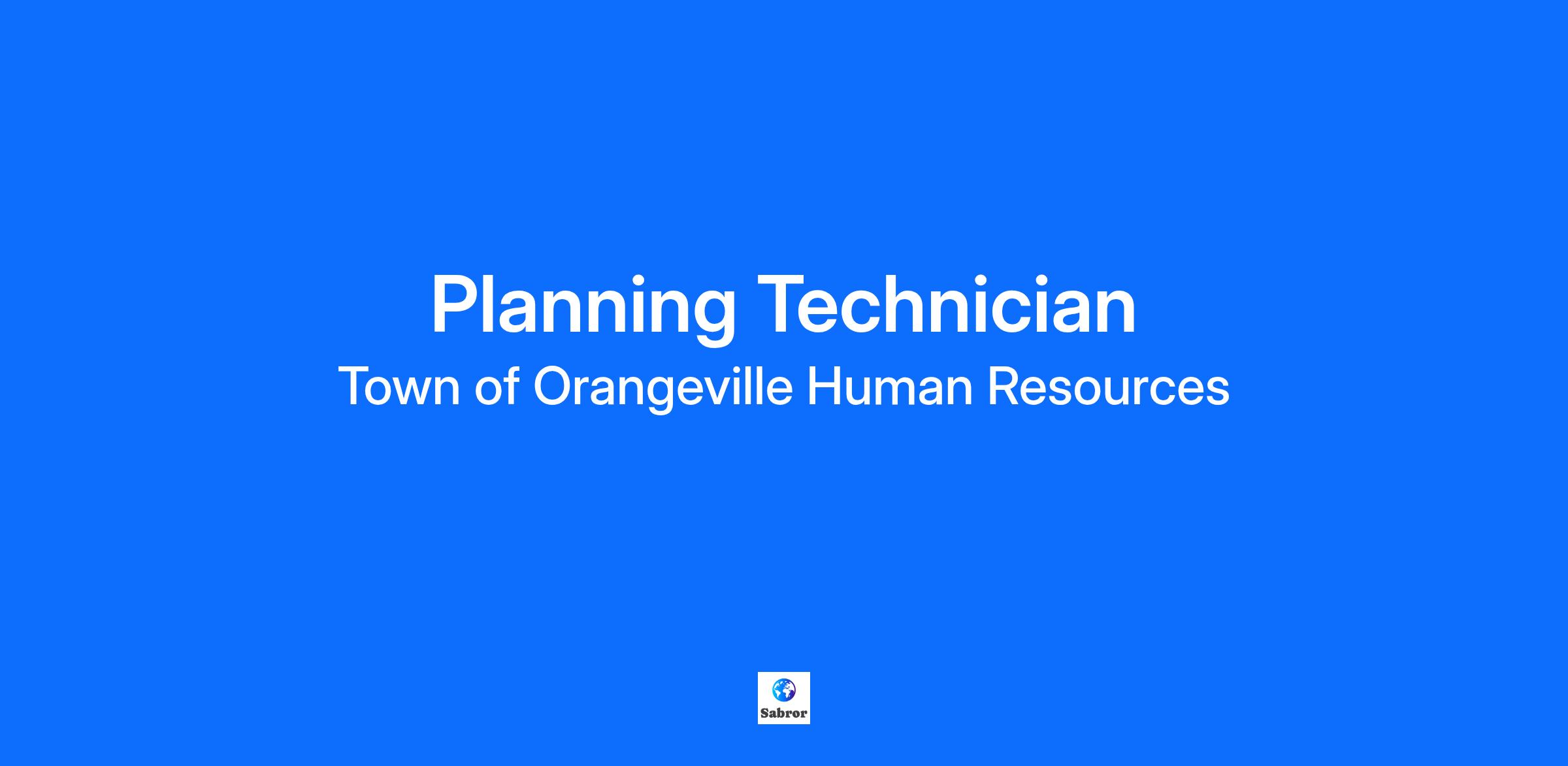 Planning Technician
Town of Orangeville Human Resources

Sabror